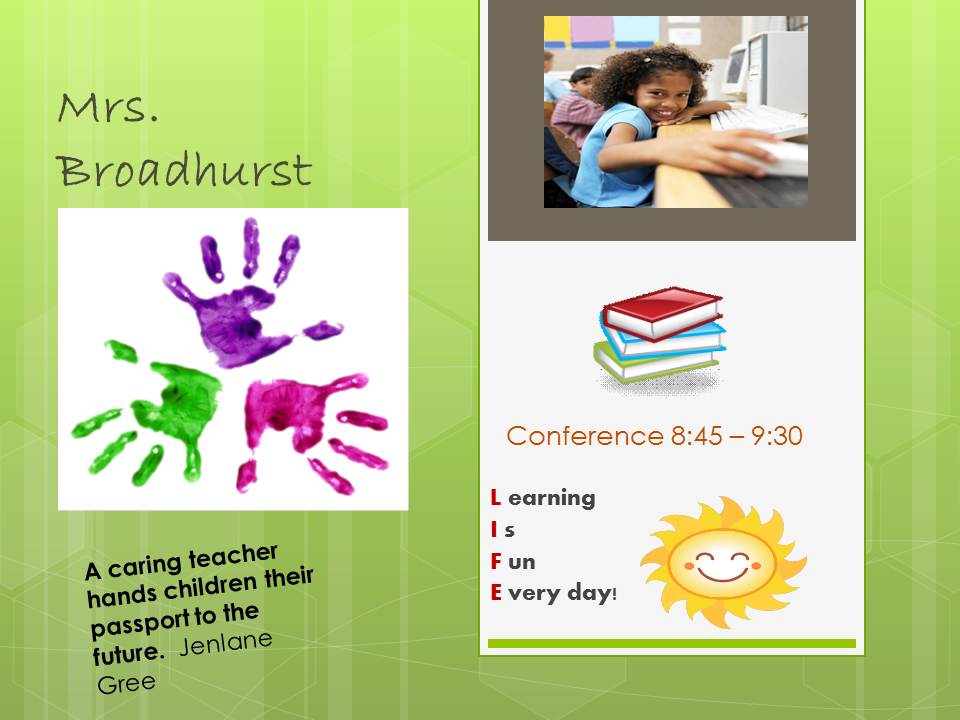 Mrs. Broadhurst

A caring teacher hands children their passport to the future. Jenlane Gree

Conference 8:45 – 9:30

L earning
I s
F un
E very day!